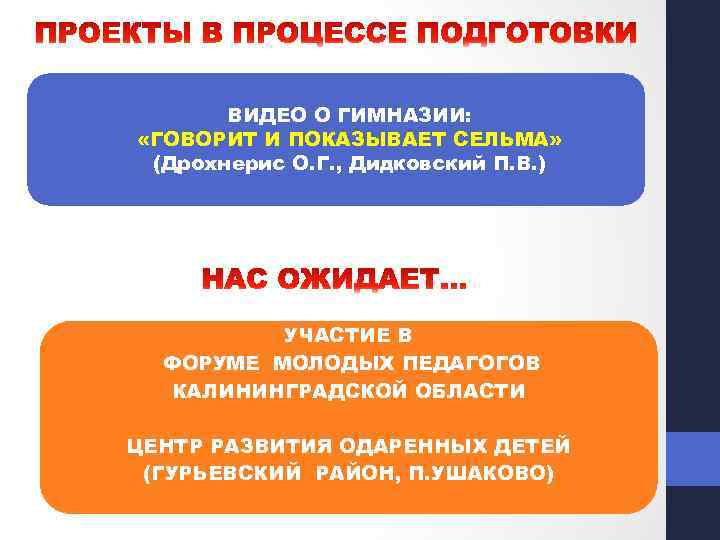 ПРОЕКТЫ В ПРОЦЕССЕ ПОДГОТОВКИ

ВИДЕО О ГИМНАЗИИ:
«ГОВОРИТ И ПОКАЗЫВАЕТ СЕЛЬМА»
(Дрохнерис О.Г., Дидковский П.В.)

НАС ОЖИДАЕТ…

УЧАСТИЕ В
ФОРУМЕ МОЛОДЫХ ПЕДАГОГОВ
КАЛИНИНГРАДСКОЙ ОБЛАСТИ

ЦЕНТР РАЗВИТИЯ ОДАРЕННЫХ ДЕТЕЙ
(ГУРЬЕВСКИЙ РАЙОН, П.УШАКОВО)